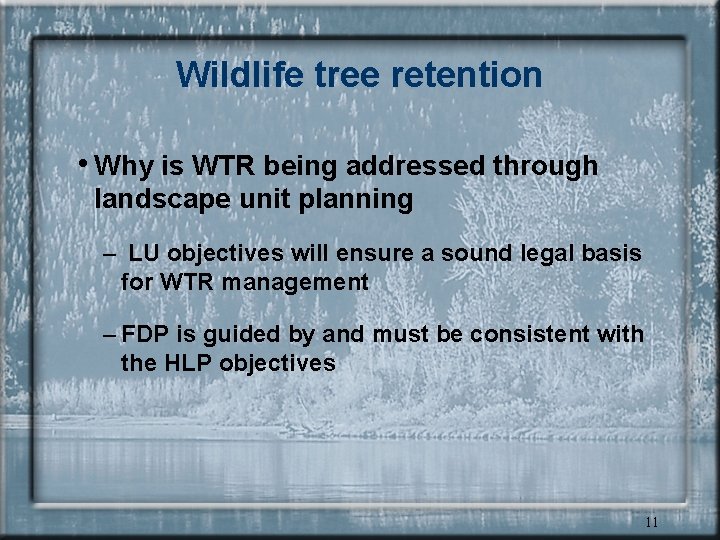 Wildlife tree retention

• Why is WTR being addressed through landscape unit planning

– LU objectives will ensure a sound legal basis for WTR management

– FDP is guided by and must be consistent with the HLP objectives

11